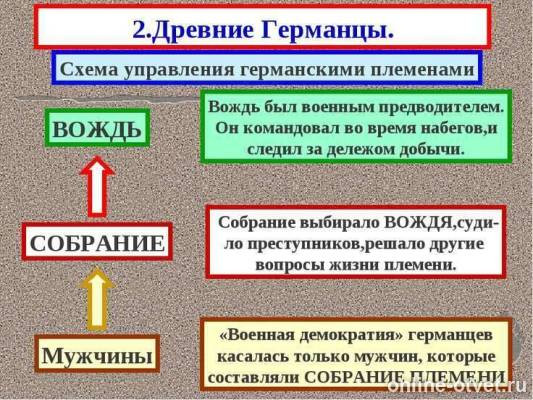 2.Древние Германцы.

Схема управления германскими племенами

ВОЖДЬ

Вождь был военным предводителем. Он командовал во время набегов,и следил за дележом добычи.

СОБРАНИЕ

Собрание выбирало ВОЖДЯ,судило преступников,решало другие вопросы жизни племени.

Мужчины

«Военная демократия» германцев касалась только мужчин, которые составляли СОБРАНИЕ ПЛЕМЕНИ

online-otvet.ru